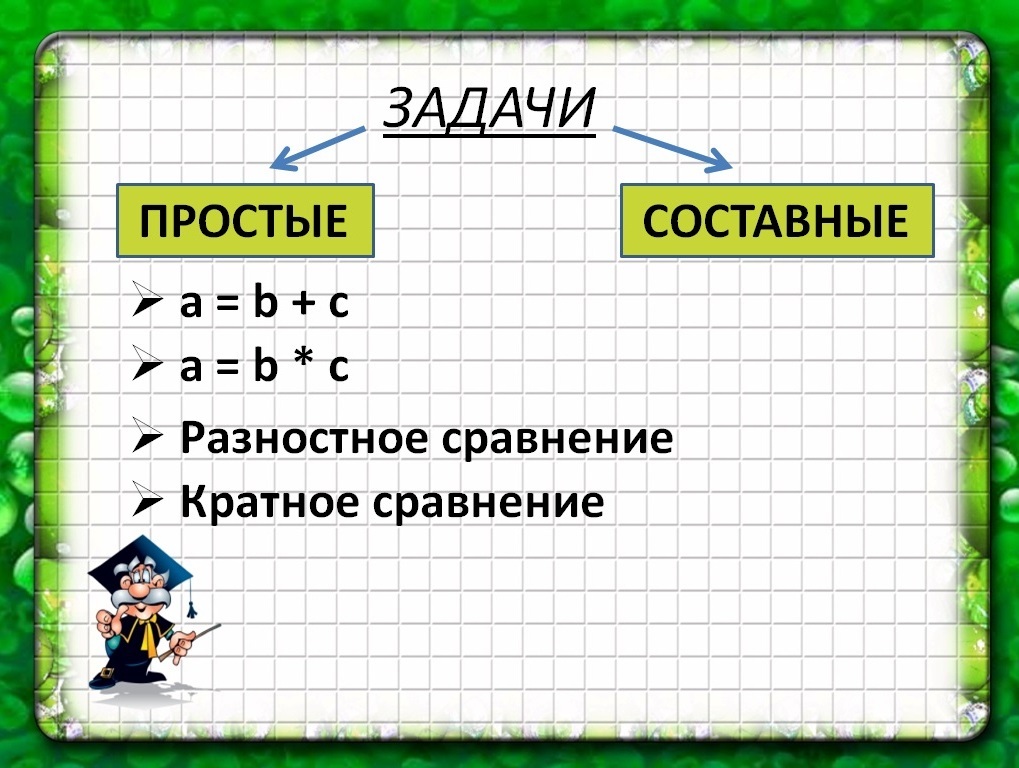 ЗАДАЧИ

ПРОСТЫЕ

СОСТАВНЫЕ

➢ $a = b + c$
➢ $a = b * c$
➢ Разностное сравнение
➢ Кратное сравнение